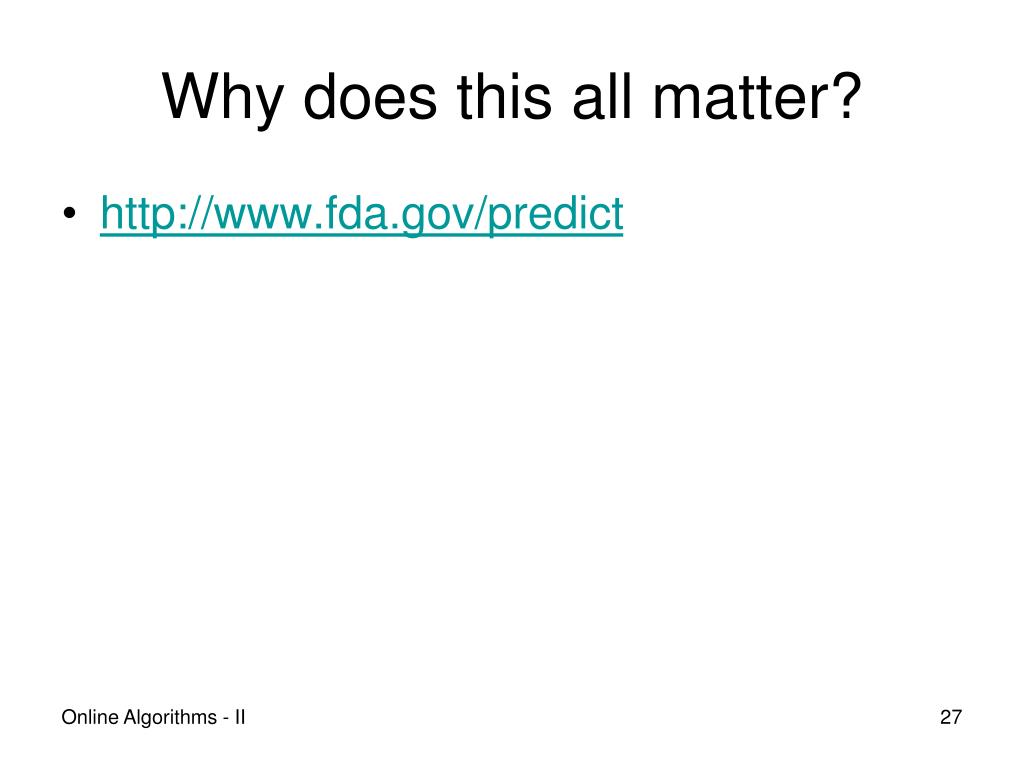 Why does this all matter?

• http://www.fda.gov/predict

Online Algorithms - II

27